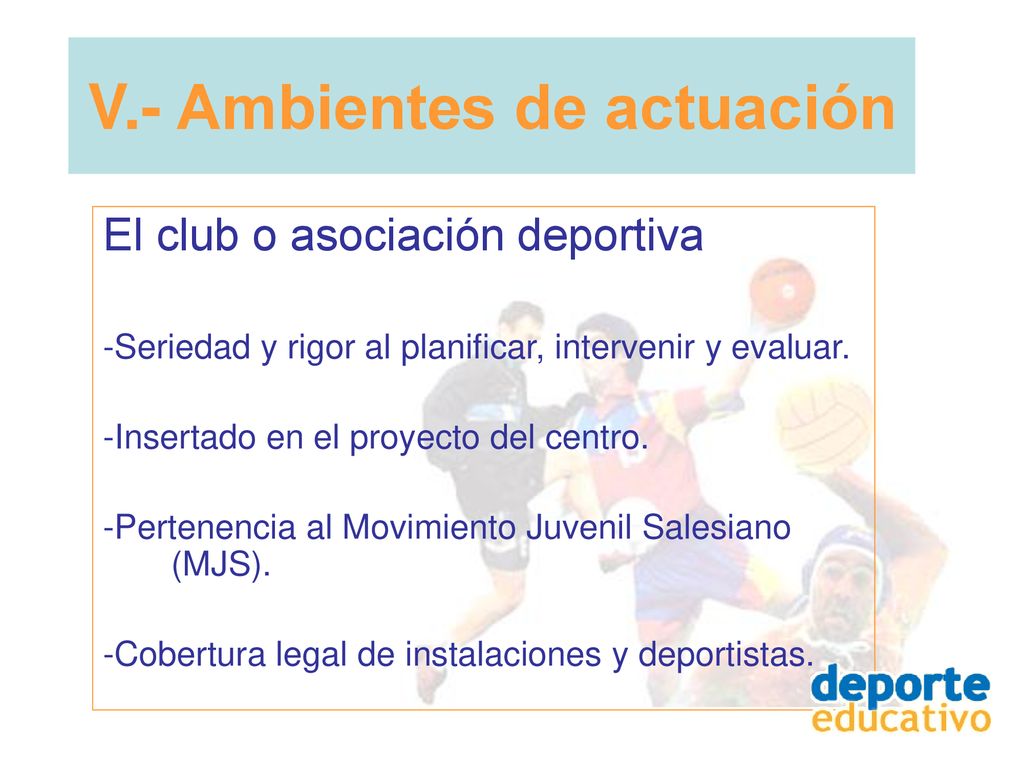 V.- Ambientes de actuación

El club o asociación deportiva

-Seriedad y rigor al planificar, intervenir y evaluar.

-Insertado en el proyecto del centro.

-Pertenencia al Movimiento Juvenil Salesiano (MJS).

-Cobertura legal de instalaciones y deportistas.

deporte
educativo